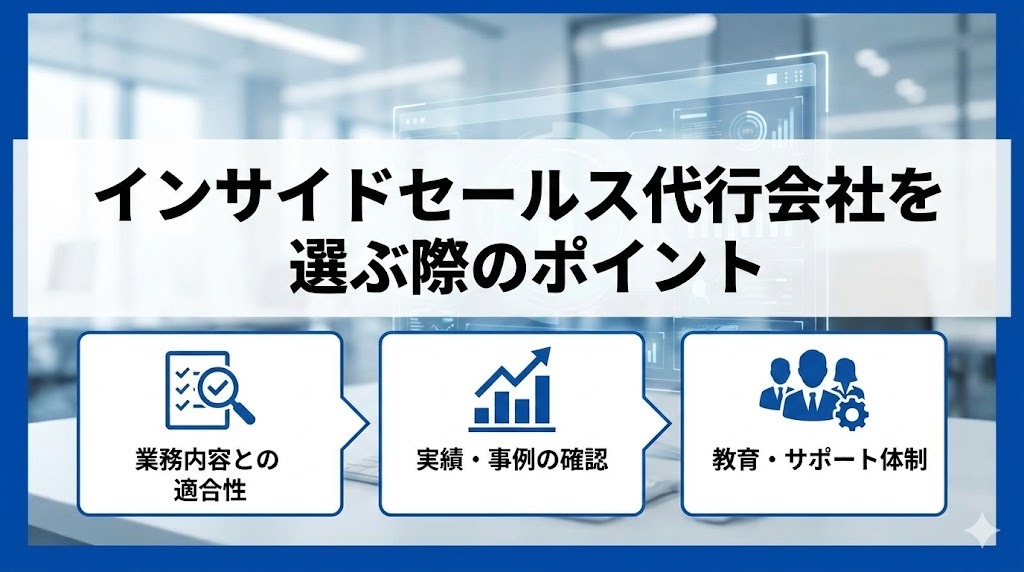 インサイドセールス代行会社を選ぶ際のポイント

業務内容との適合性

実績・事例の確認

教育・サポート体制